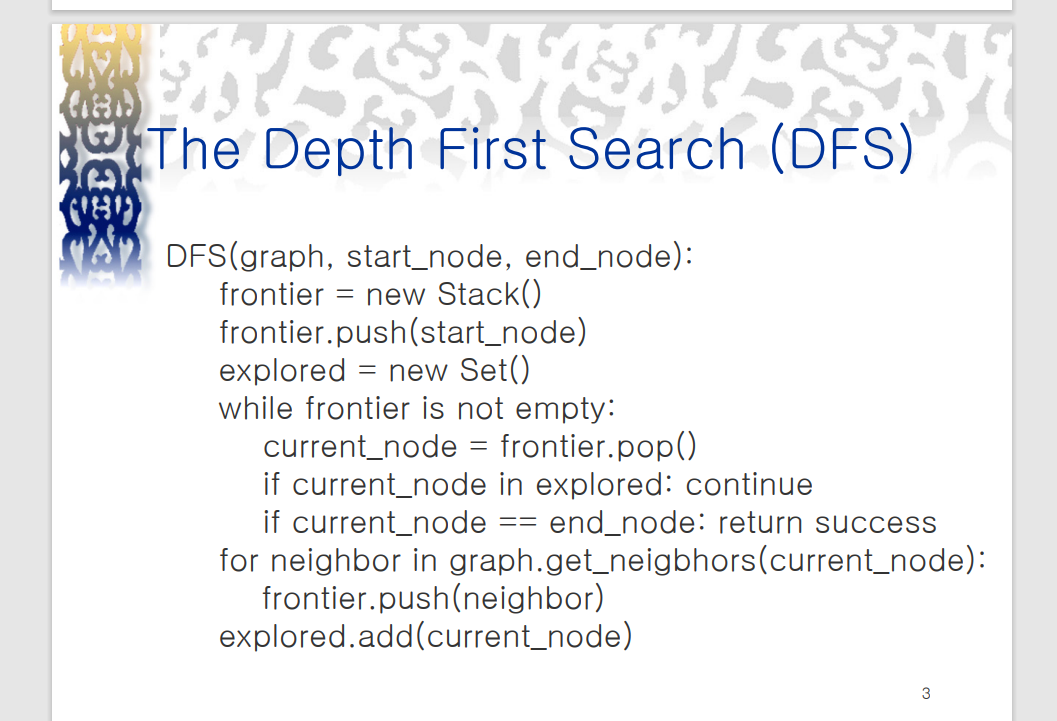 The Depth First Search (DFS)

DFS(graph, start_node, end_node):
    frontier = new Stack()
    frontier.push(start_node)
    explored = new Set()
    while frontier is not empty:
        current_node = frontier.pop()
        if current_node in explored: continue
        if current_node == end_node: return success
    for neighbor in graph.get_neigbhors(current_node):
        frontier.push(neighbor)
    explored.add(current_node)

3